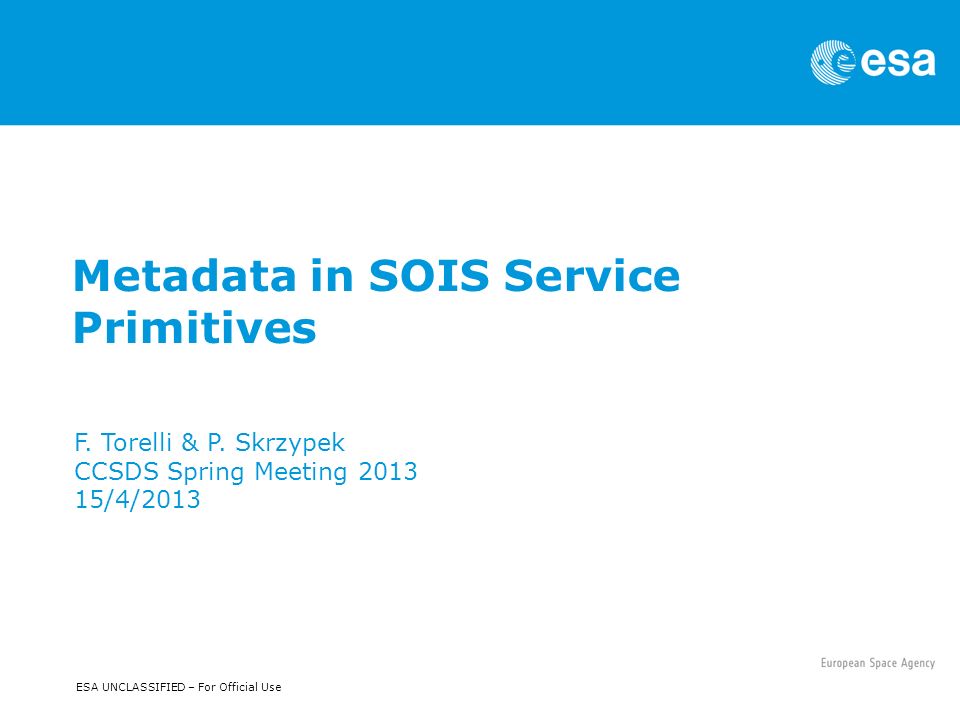 esa

Metadata in SOIS Service Primitives

F. Torelli & P. Skrzypek
CCSDS Spring Meeting 2013
15/4/2013

European Space Agency

ESA UNCLASSIFIED – For Official Use